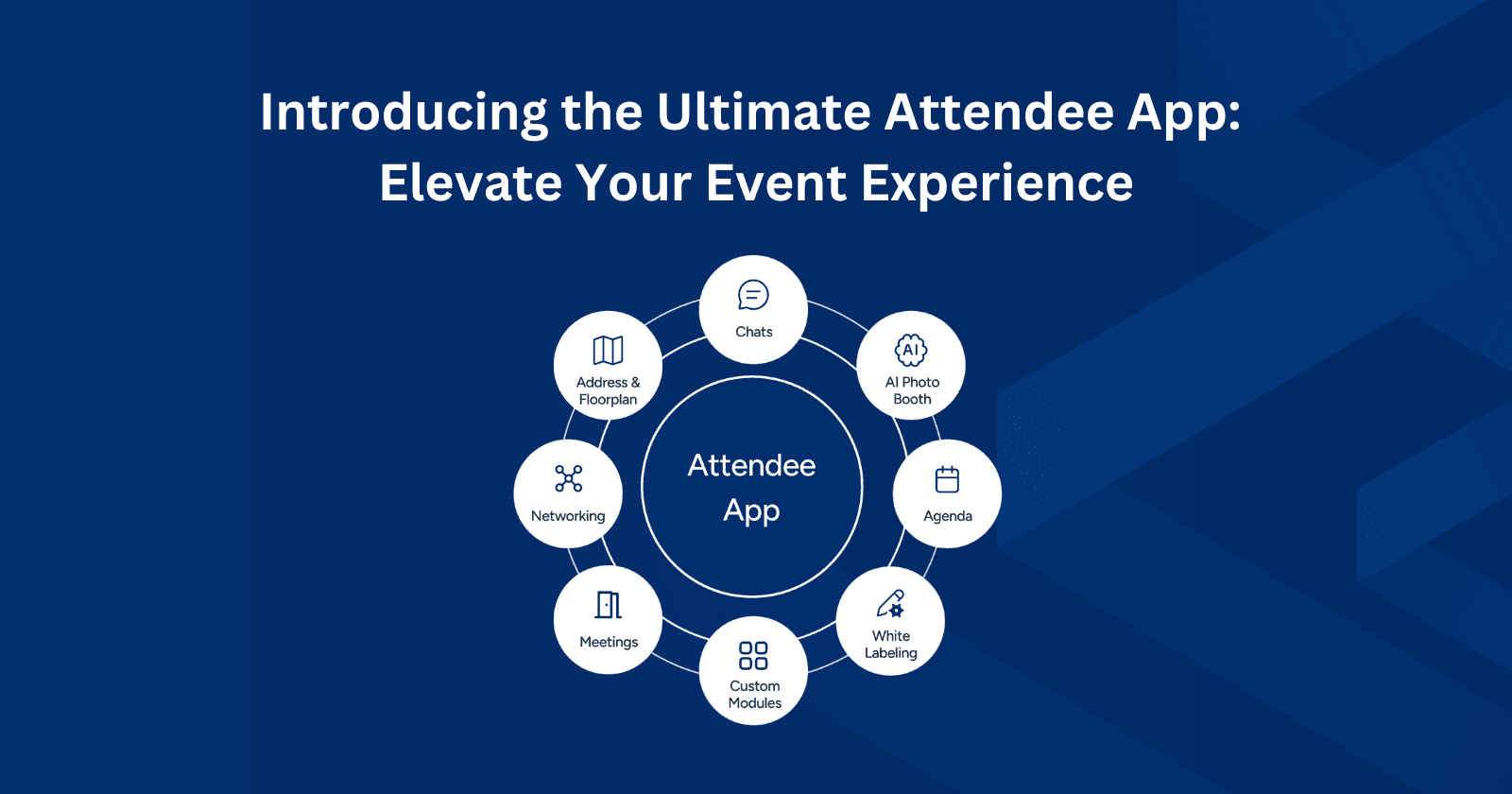 Introducing the Ultimate Attendee App: Elevate Your Event Experience

Attendee App

Chats

AI

AI Photo Booth

Agenda

White Labeling

Custom Modules

Meetings

Networking

Address & Floorplan